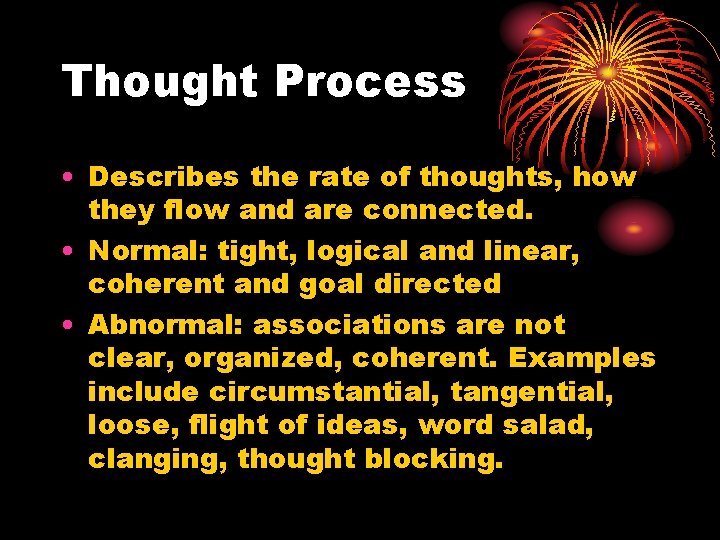 Thought Process

• Describes the rate of thoughts, how they flow and are connected.

• Normal: tight, logical and linear, coherent and goal directed

• Abnormal: associations are not clear, organized, coherent. Examples include circumstantial, tangential, loose, flight of ideas, word salad, clanging, thought blocking.